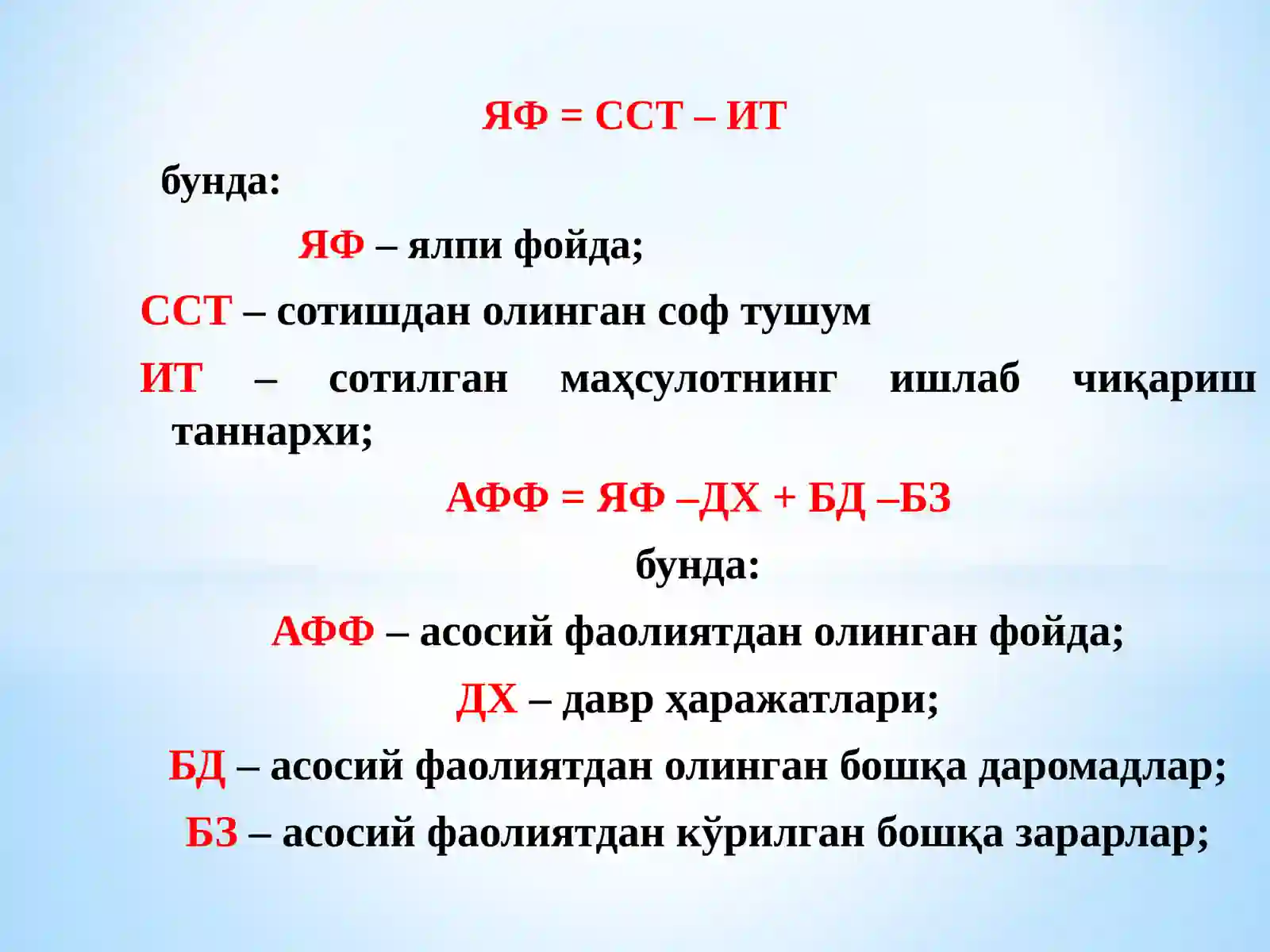 ЯФ = ССТ – ИТ

бунда:

ЯФ – ялпи фойда;

ССТ – сотишдан олинган соф тушум

ИТ – сотилган маҳсулотнинг ишлаб чиқариш таннархи;

АФФ = ЯФ –ДХ + БД –БЗ

бунда:

АФФ – асосий фаолиятдан олинган фойда;

ДХ – давр ҳаражатлари;

БД – асосий фаолиятдан олинган бошқа даромадлар;

БЗ – асосий фаолиятдан кўрилган бошқа зарарлар;